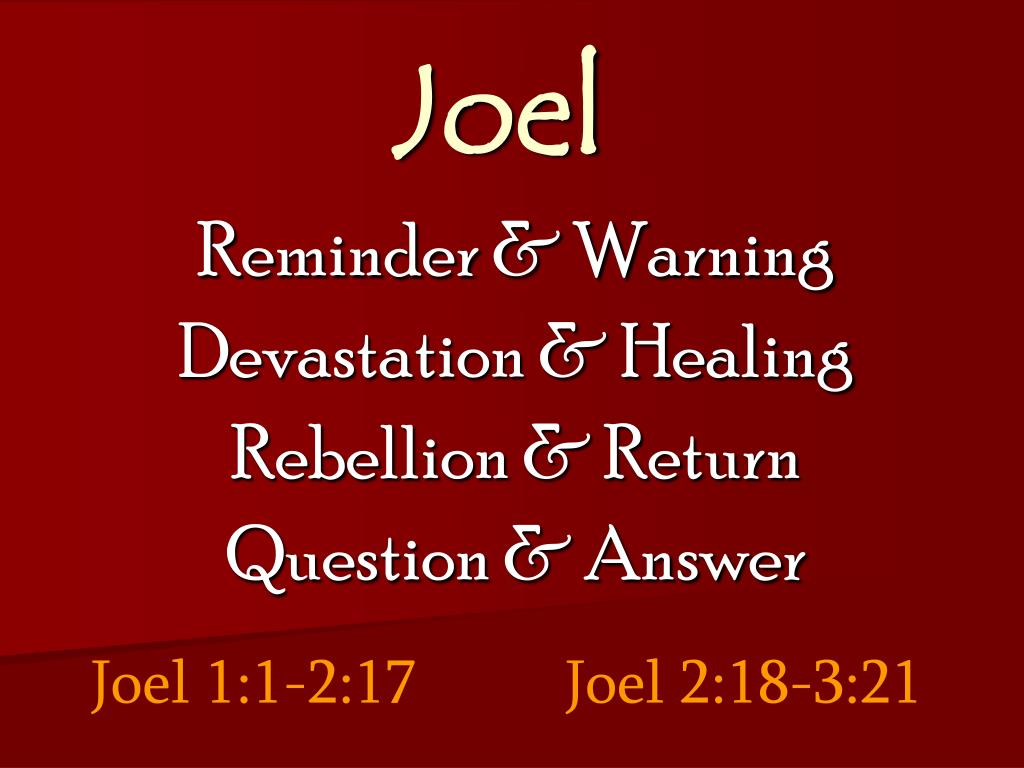 Joel

Reminder & Warning
Devastation & Healing
Rebellion & Return
Question & Answer

Joel 1:1-2:17

Joel 2:18-3:21